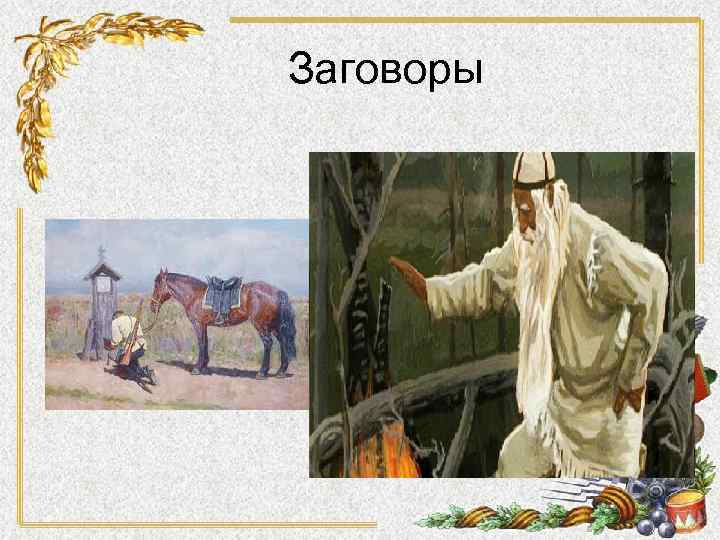 Заговоры